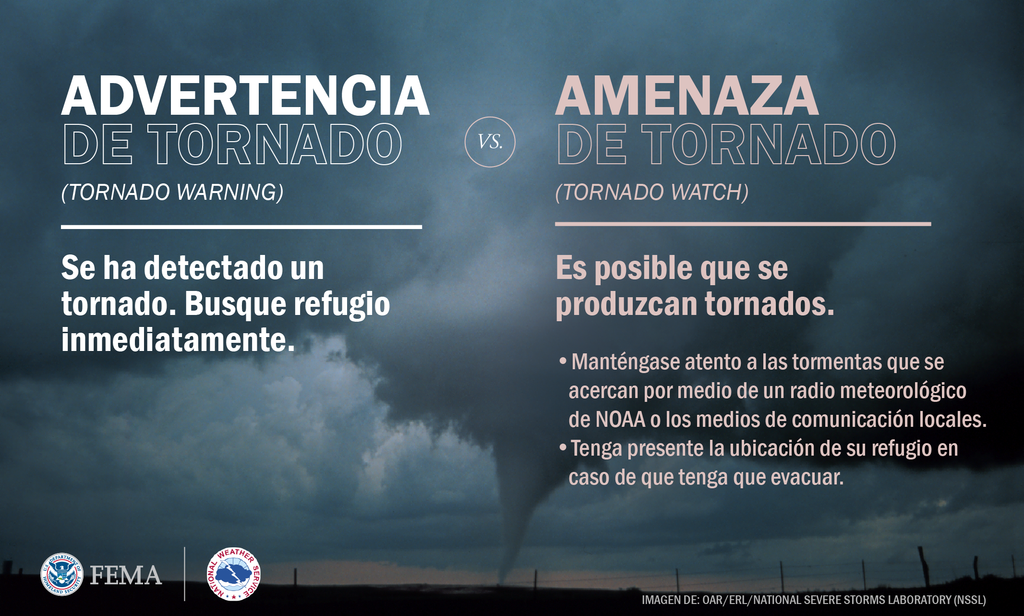 ADVERTENCIA DE TORNADO

(TORNADO WARNING)

Se ha detectado un tornado. Busque refugio inmediatamente.

VS.

AMENAZA DE TORNADO

(TORNADO WATCH)

Es posible que se produzcan tornados.

• Manténgase atento a las tormentas que se acercan por medio de un radio meteorológico de NOAA o los medios de comunicación locales.

• Tenga presente la ubicación de su refugio en caso de que tenga que evacuar.

FEMA

NATIONAL WEATHER SERVICE

IMAGEN DE: OAR/ERL/NATIONAL SEVERE STORMS LABORATORY (NSSL)